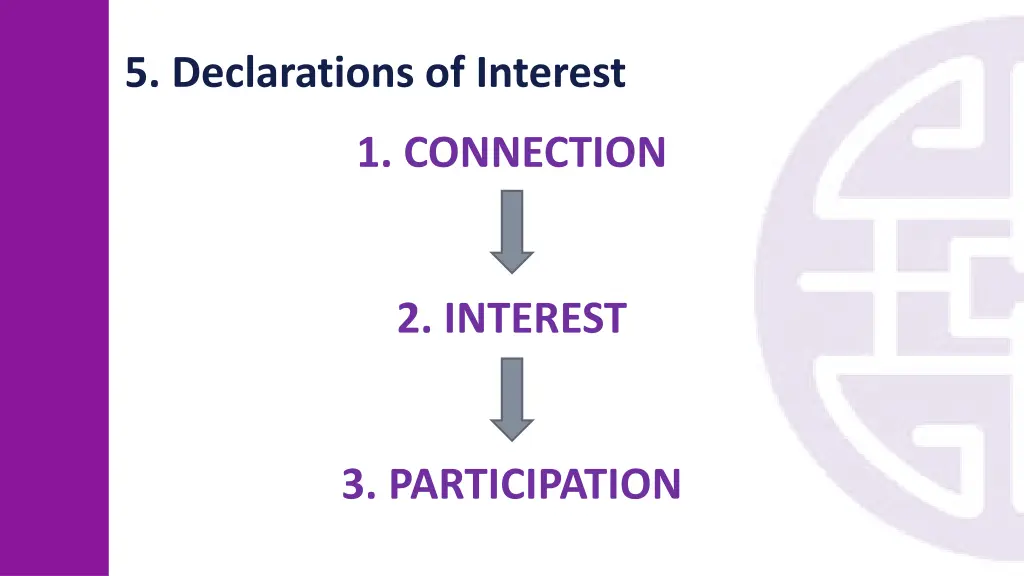 5. Declarations of Interest

1. CONNECTION

2. INTEREST

3. PARTICIPATION